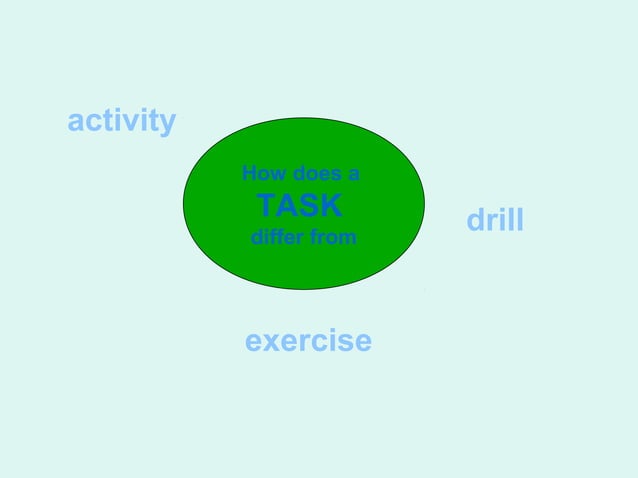 activity

How does a
TASK
differ from

drill

exercise